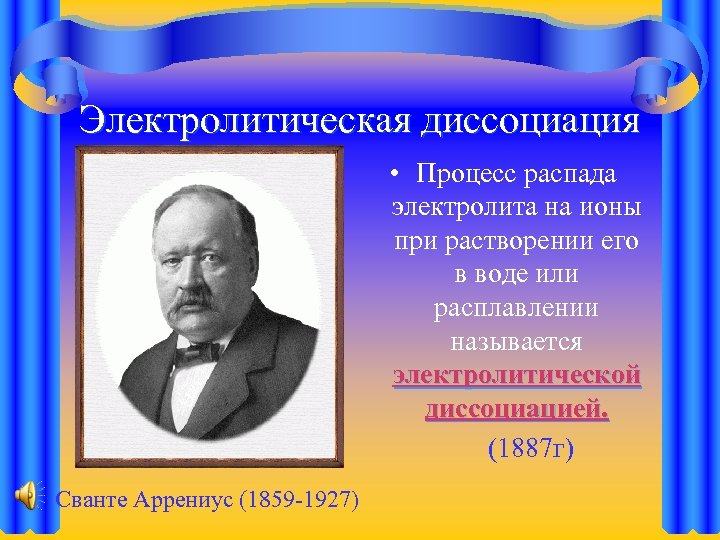 Электролитическая диссоциация

• Процесс распада электролита на ионы при растворении его в воде или расплавлении называется электролитической диссоциацией.

(1887г)

Сванте Аррениус (1859-1927)